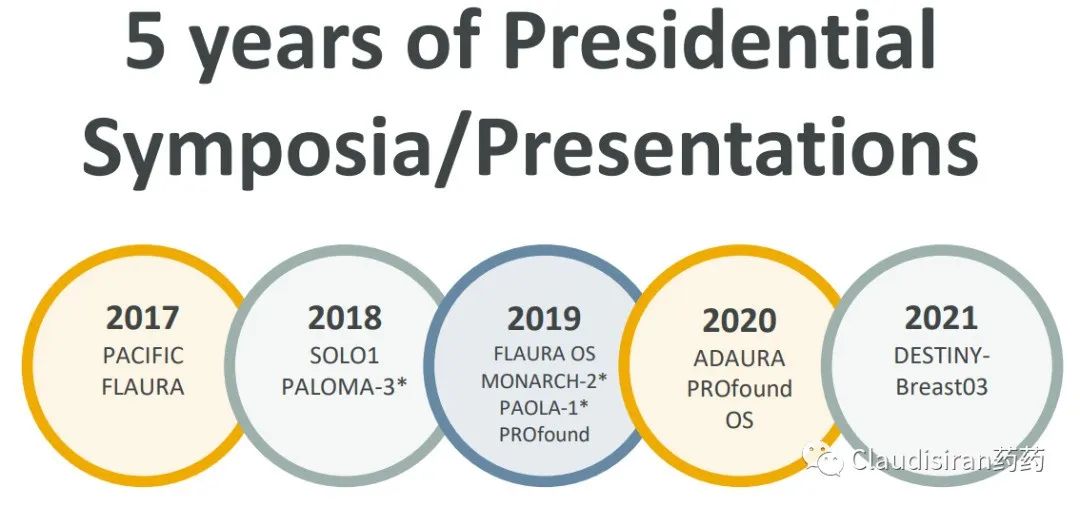 5 years of Presidential Symposia/Presentations

2017
PACIFIC
FLAURA

2018
SOLO1
PALOMA-3*

2019
FLAURA OS
MONARCH-2*
PAOLA-1*
PROfound

2020
ADAURA
PROfound
OS

2021
DESTINY-Breast03

Claudisiran药药